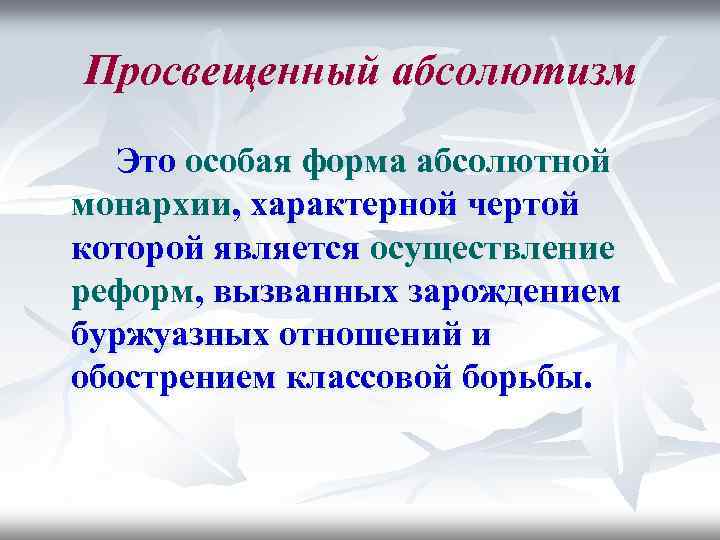 Просвещенный абсолютизм

Это особая форма абсолютной монархии, характерной чертой которой является осуществление реформ, вызванных зарождением буржуазных отношений и обострением классовой борьбы.